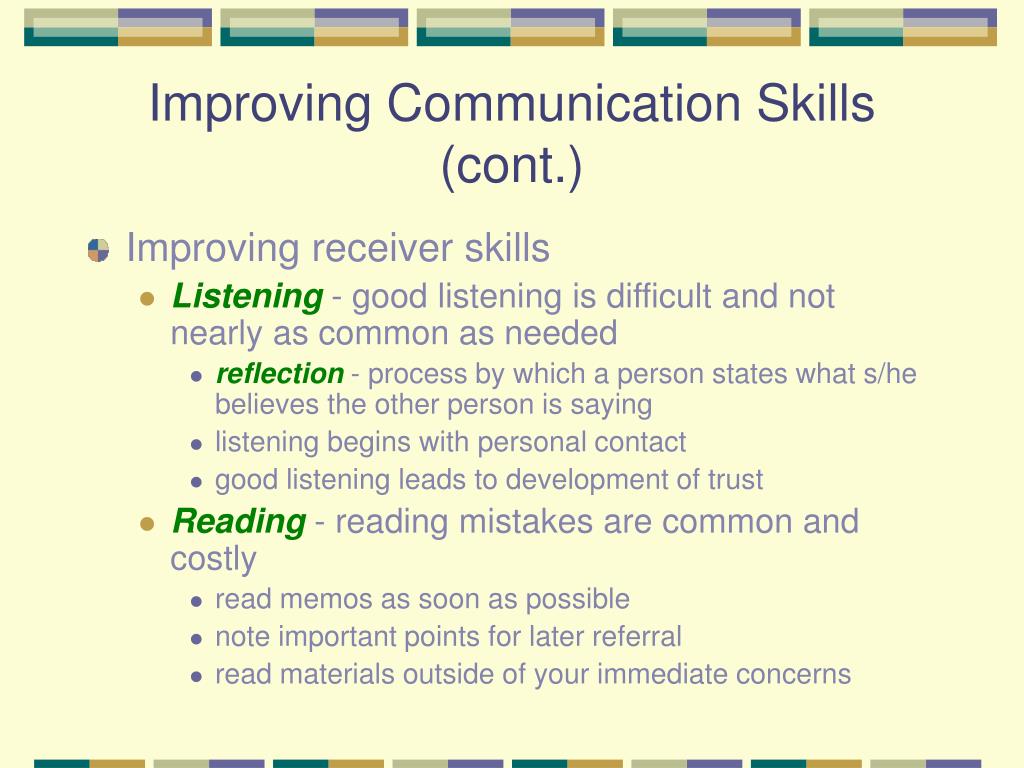 Improving Communication Skills (cont.)

Improving receiver skills

Listening - good listening is difficult and not nearly as common as needed

reflection - process by which a person states what s/he believes the other person is saying

listening begins with personal contact

good listening leads to development of trust

Reading - reading mistakes are common and costly

read memos as soon as possible

note important points for later referral

read materials outside of your immediate concerns